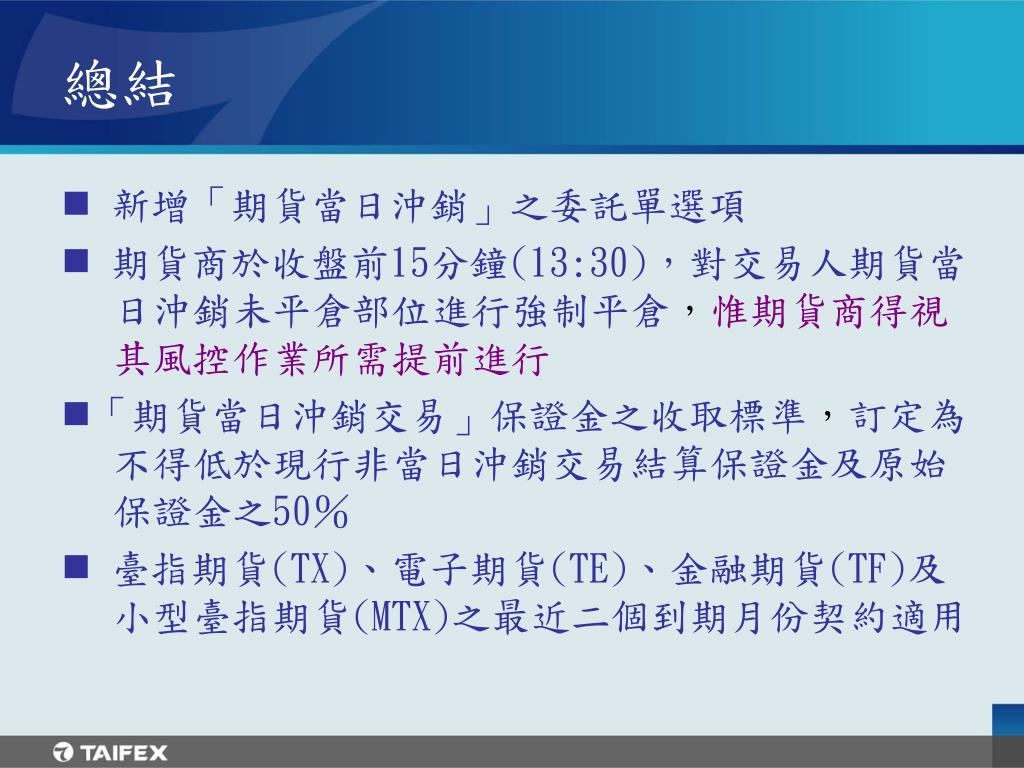 總結

■ 新增「期貨當日沖銷」之委託單選項

■ 期貨商於收盤前15分鐘(13:30)，對交易人期貨當日沖銷未平倉部位進行強制平倉，惟期貨商得視其風控作業所需提前進行

■「期貨當日沖銷交易」保證金之收取標準，訂定為不得低於現行非當日沖銷交易結算保證金及原始保證金之50%

■ 臺指期貨(TX)、電子期貨(TE)、金融期貨(TF)及小型臺指期貨(MTX)之最近二個到期月份契約適用

TAIFEX